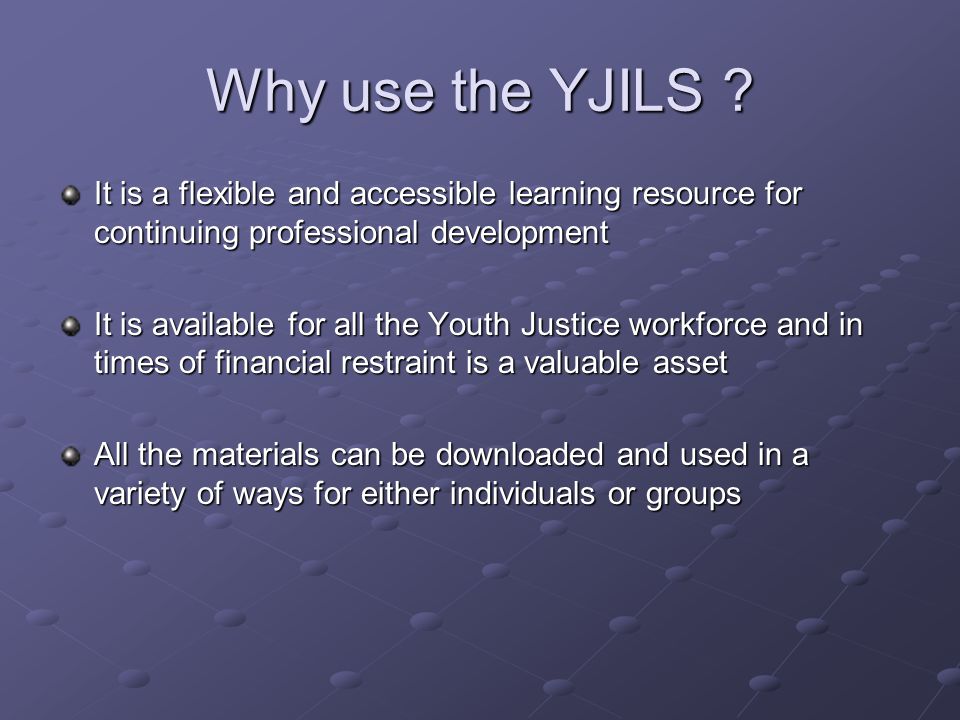 Why use the YJILS ?

It is a flexible and accessible learning resource for continuing professional development

It is available for all the Youth Justice workforce and in times of financial restraint is a valuable asset

All the materials can be downloaded and used in a variety of ways for either individuals or groups